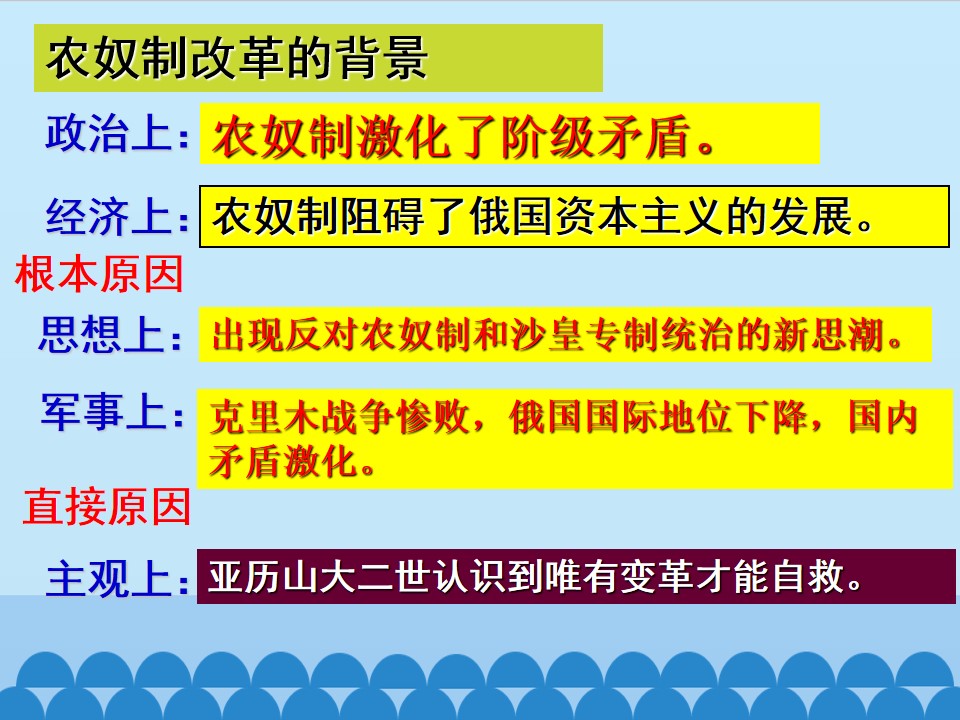 农奴制改革的背景

政治上：农奴制激化了阶级矛盾。

经济上：农奴制阻碍了俄国资本主义的发展。

根本原因

思想上：出现反对农奴制和沙皇专制统治的新思潮。

军事上：克里木战争惨败，俄国国际地位下降，国内矛盾激化。

直接原因

主观上：亚历山大二世认识到唯有变革才能自救。